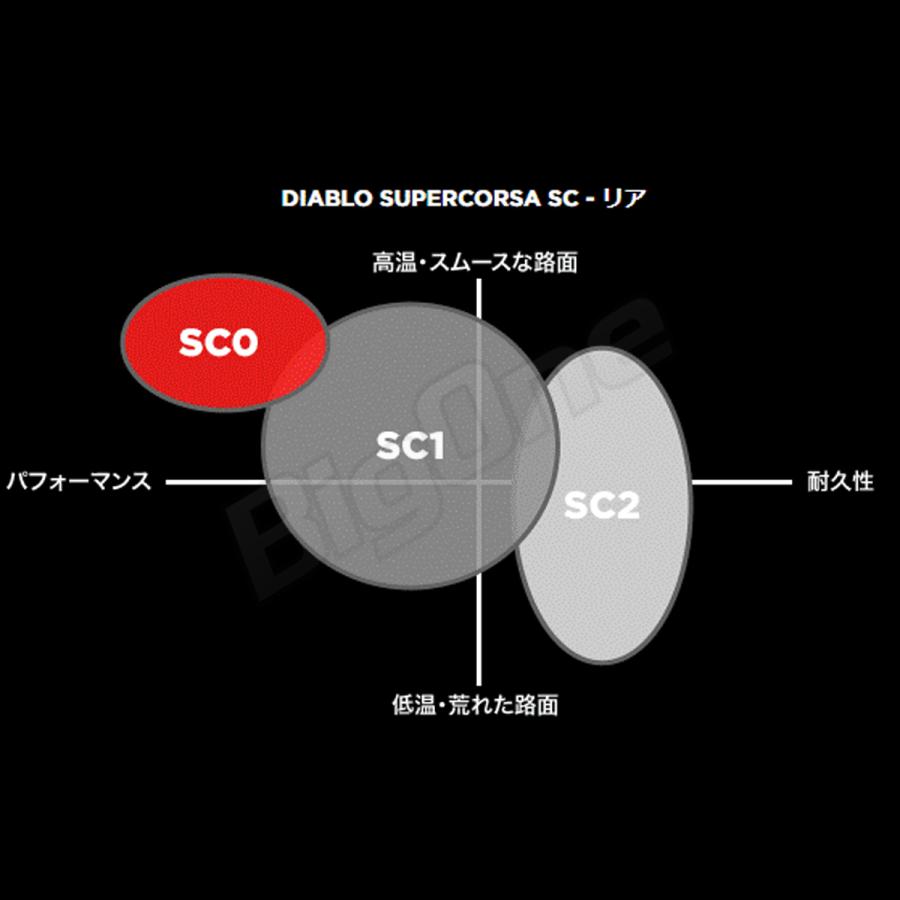 DIABLO SUPERCORSA SC - リア

高温・スムースな路面

SC0

SC1

SC2

パフォーマンス

耐久性

低温・荒れた路面

BigOne